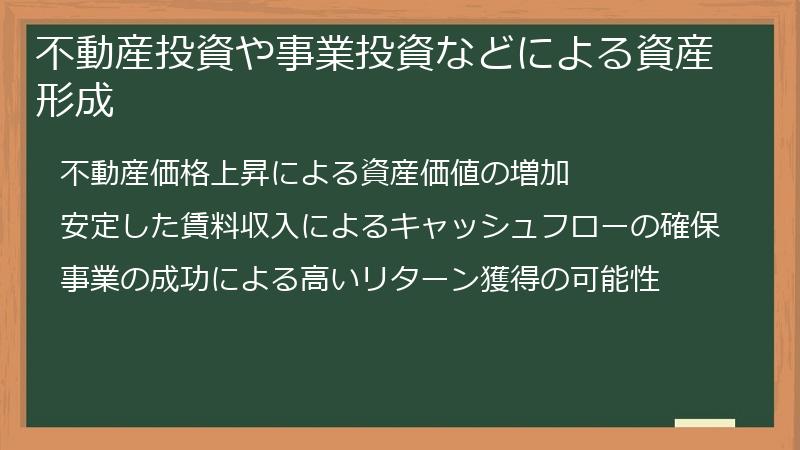 不動産投資や事業投資などによる資産形成

不動産価格上昇による資産価値の増加

安定した賃料収入によるキャッシュフローの確保

事業の成功による高いリターン獲得の可能性